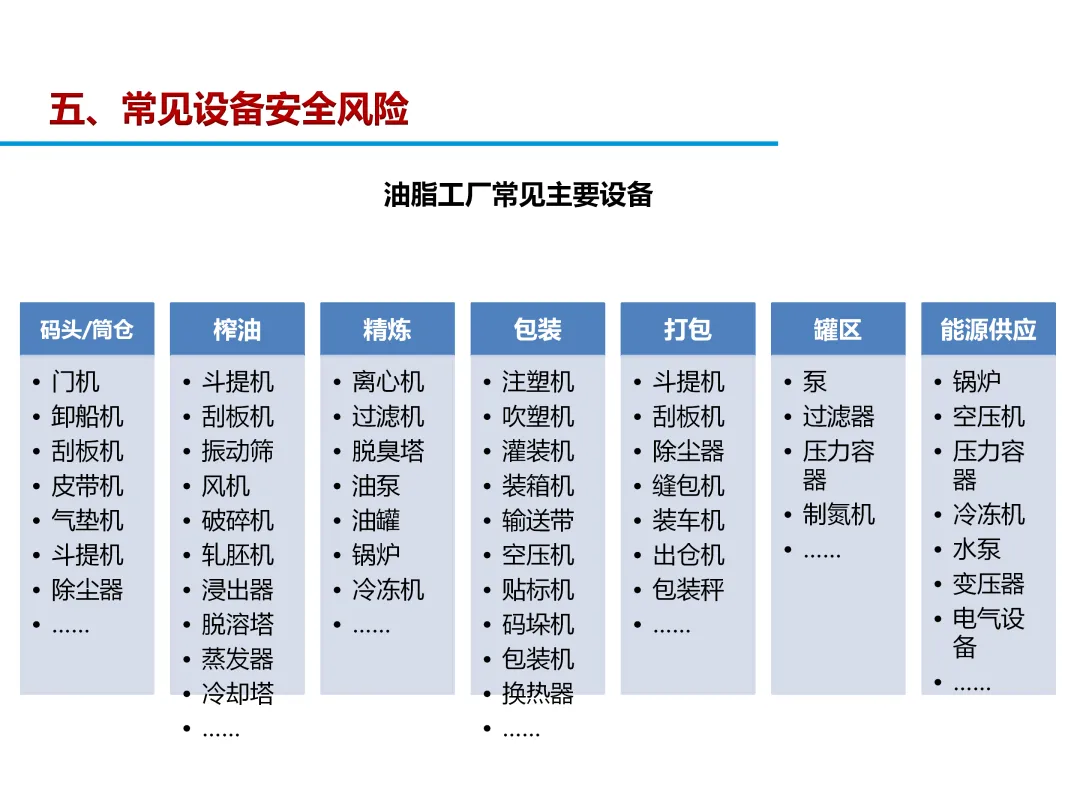 五、常见设备安全风险

油脂工厂常见主要设备

码头/筒仓
• 门机
• 卸船机
• 刮板机
• 皮带机
• 气垫机
• 斗提机
• 除尘器
• ……

榨油
• 斗提机
• 刮板机
• 振动筛
• 风机
• 破碎机
• 轧胚机
• 浸出器
• 脱溶塔
• 蒸发器
• 冷却塔
• ……

精炼
• 离心机
• 过滤机
• 脱臭塔
• 油泵
• 油罐
• 锅炉
• 冷冻机
• ……

包装
• 注塑机
• 吹塑机
• 灌装机
• 装箱机
• 输送带
• 空压机
• 贴标机
• 码垛机
• 包装机
• 换热器
• ……

打包
• 斗提机
• 刮板机
• 除尘器
• 缝包机
• 装车机
• 出仓机
• 包装秤
• ……

罐区
• 泵
• 过滤器
• 压力容器
• 制氮机
• ……

能源供应
• 锅炉
• 空压机
• 压力容器
• 冷冻机
• 水泵
• 变压器
• 电气设备
• ……